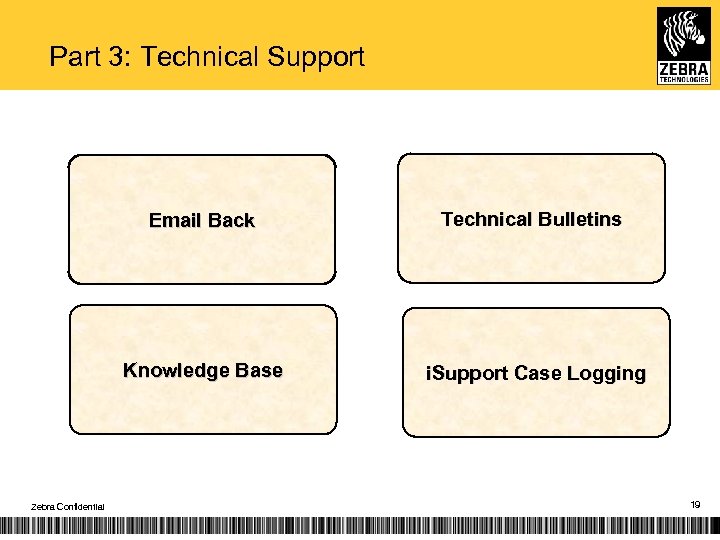 Part 3: Technical Support

ZEBRA
TECHNOLOGIES

Email Back

Technical Bulletins

Knowledge Base

iSupport Case Logging

Zebra Confidential

19